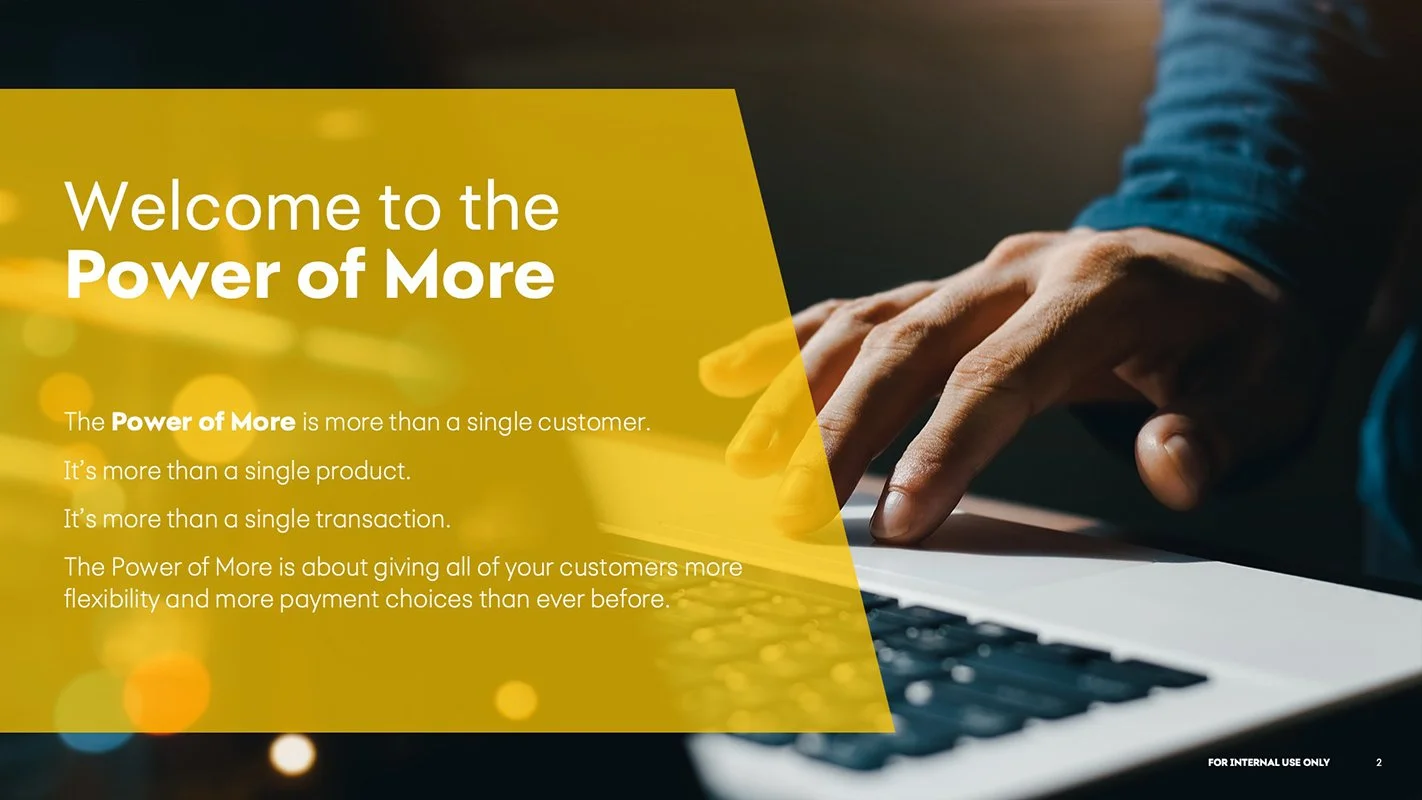 Welcome to the
Power of More

The Power of More is more than a single customer.

It's more than a single product.

It's more than a single transaction.

The Power of More is about giving all of your customers more flexibility and more payment choices than ever before.

FOR INTERNAL USE ONLY 2